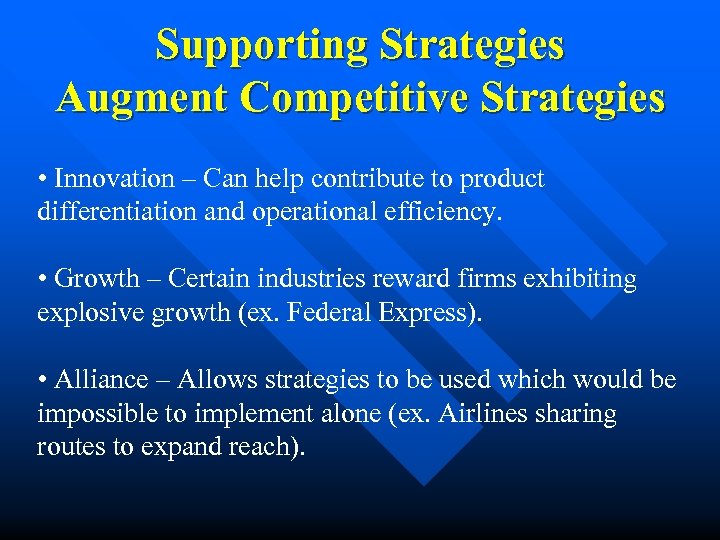 Supporting Strategies
Augment Competitive Strategies

• Innovation – Can help contribute to product differentiation and operational efficiency.

• Growth – Certain industries reward firms exhibiting explosive growth (ex. Federal Express).

• Alliance – Allows strategies to be used which would be impossible to implement alone (ex. Airlines sharing routes to expand reach).